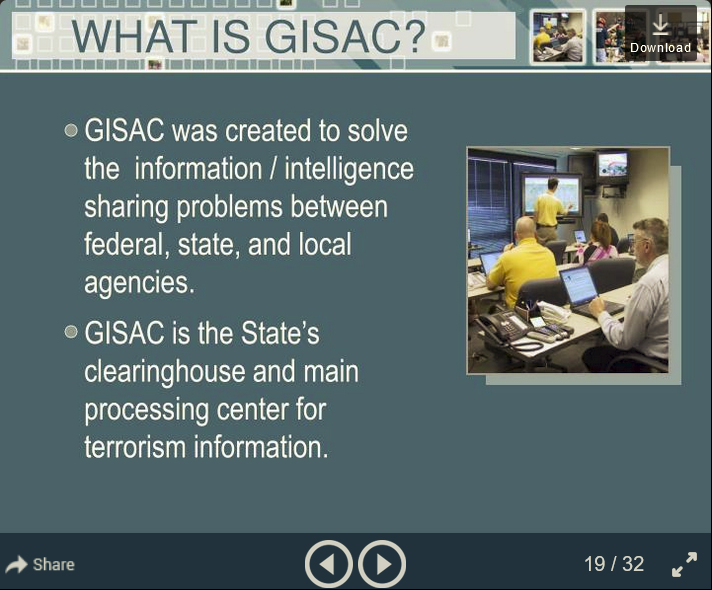 WHAT IS GISAC?

Download

GISAC was created to solve the information / intelligence sharing problems between federal, state, and local agencies.

GISAC is the State's clearinghouse and main processing center for terrorism information.

Share

19 / 32